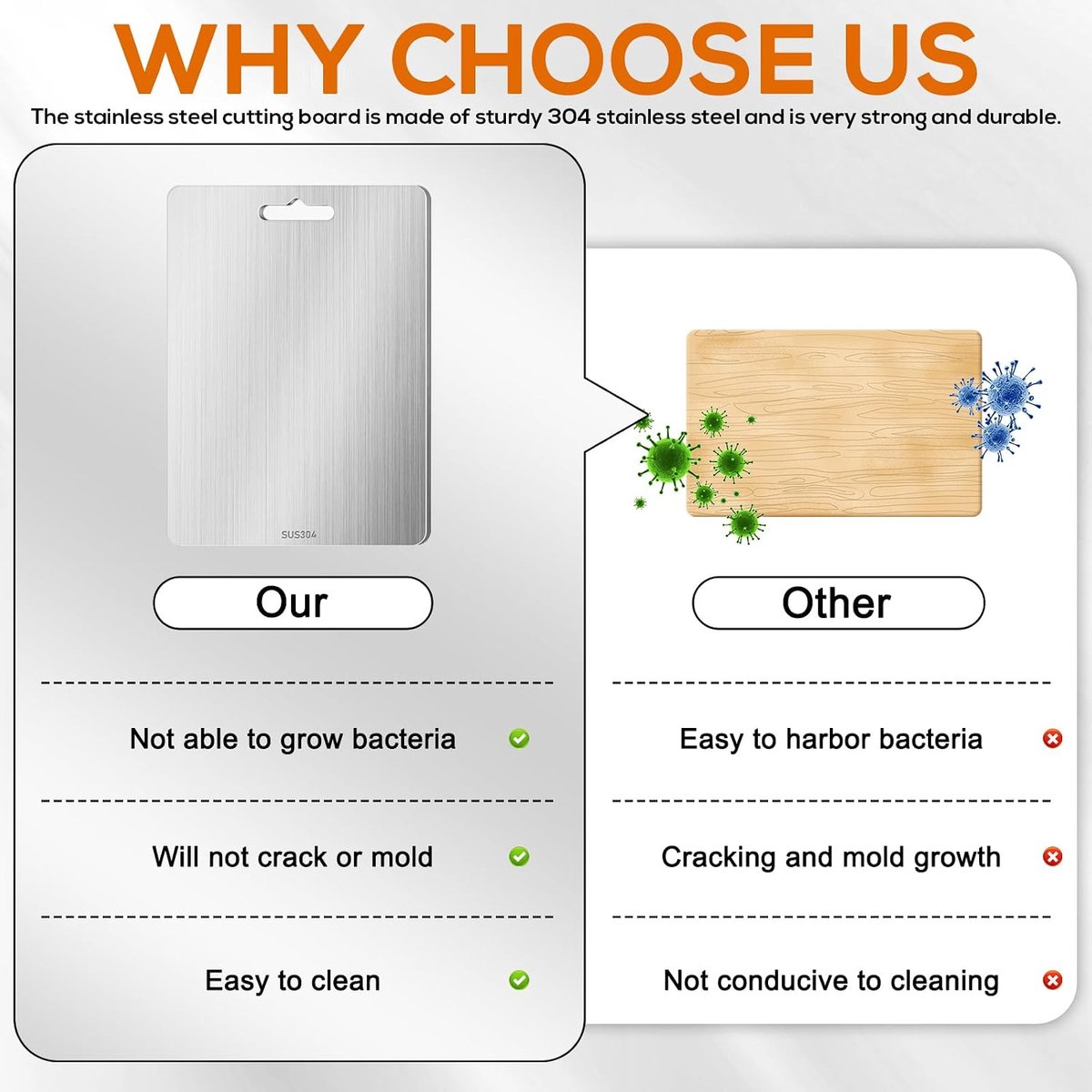 WHY CHOOSE US

The stainless steel cutting board is made of sturdy 304 stainless steel and is very strong and durable.

SUS304

Our

Not able to grow bacteria

Will not crack or mold

Easy to clean

Other

Easy to harbor bacteria

Cracking and mold growth

Not conducive to cleaning